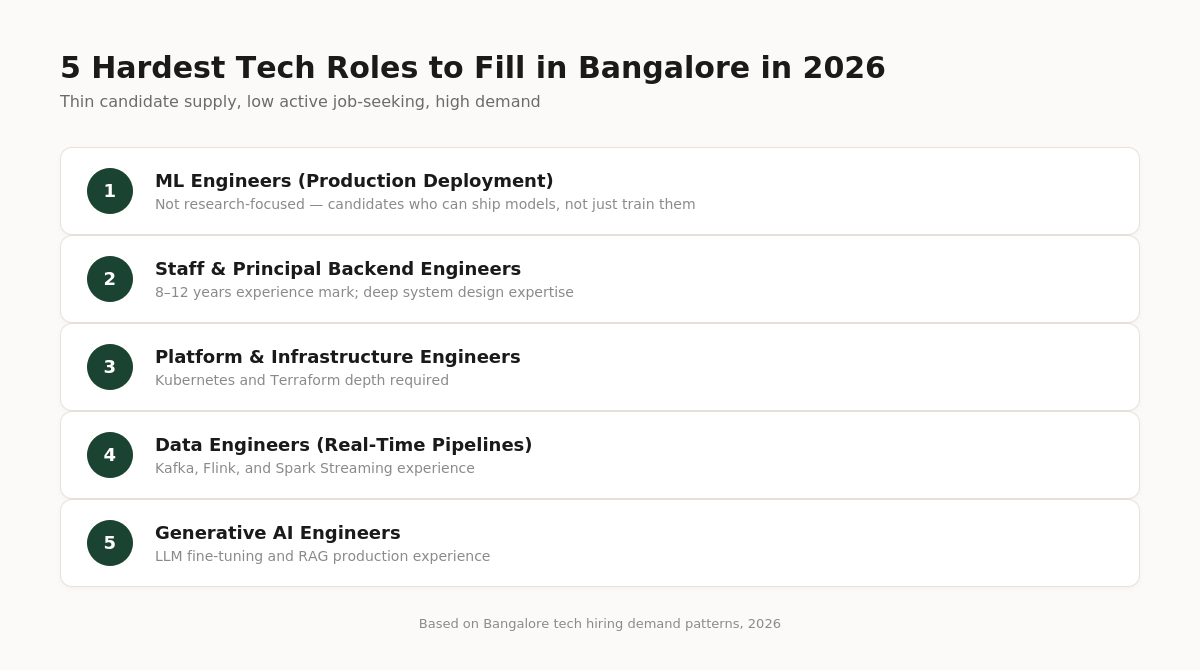 5 Hardest Tech Roles to Fill in Bangalore in 2026

Thin candidate supply, low active job-seeking, high demand

1
ML Engineers (Production Deployment)
Not research-focused — candidates who can ship models, not just train them

2
Staff & Principal Backend Engineers
8–12 years experience mark; deep system design expertise

3
Platform & Infrastructure Engineers
Kubernetes and Terraform depth required

4
Data Engineers (Real-Time Pipelines)
Kafka, Flink, and Spark Streaming experience

5
Generative AI Engineers
LLM fine-tuning and RAG production experience

Based on Bangalore tech hiring demand patterns, 2026